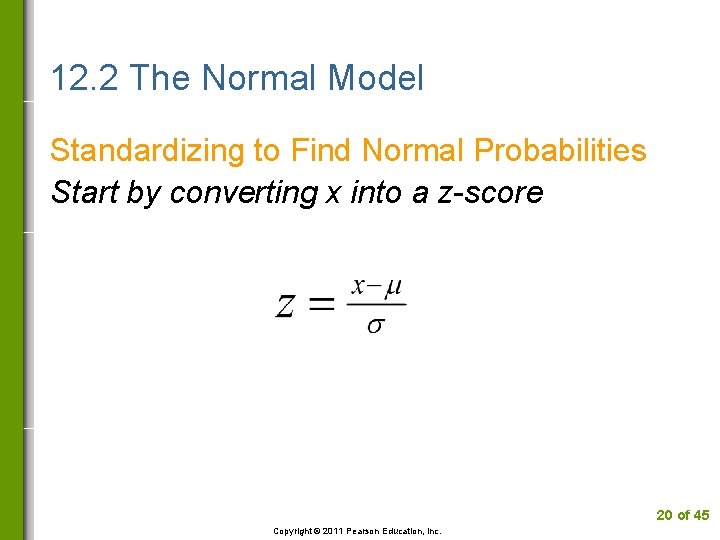 12.2 The Normal Model

Standardizing to Find Normal Probabilities

Start by converting x into a z-score

$z = \frac{x-\mu}{\sigma}$

20 of 45

Copyright © 2011 Pearson Education, Inc.